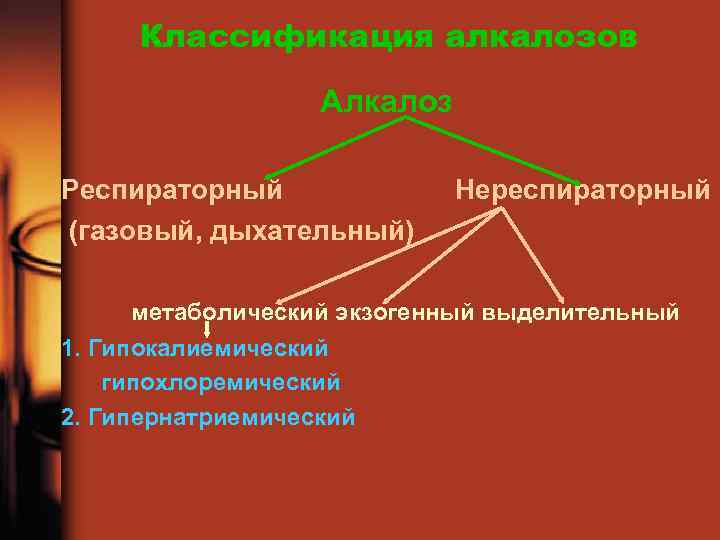 Классификация алкалозов

Алкалоз

Респираторный (газовый, дыхательный)

Нереспираторный

метаболический экзогенный выделительный

1. Гипокалиемический гипохлоремический
2. Гипернатриемический